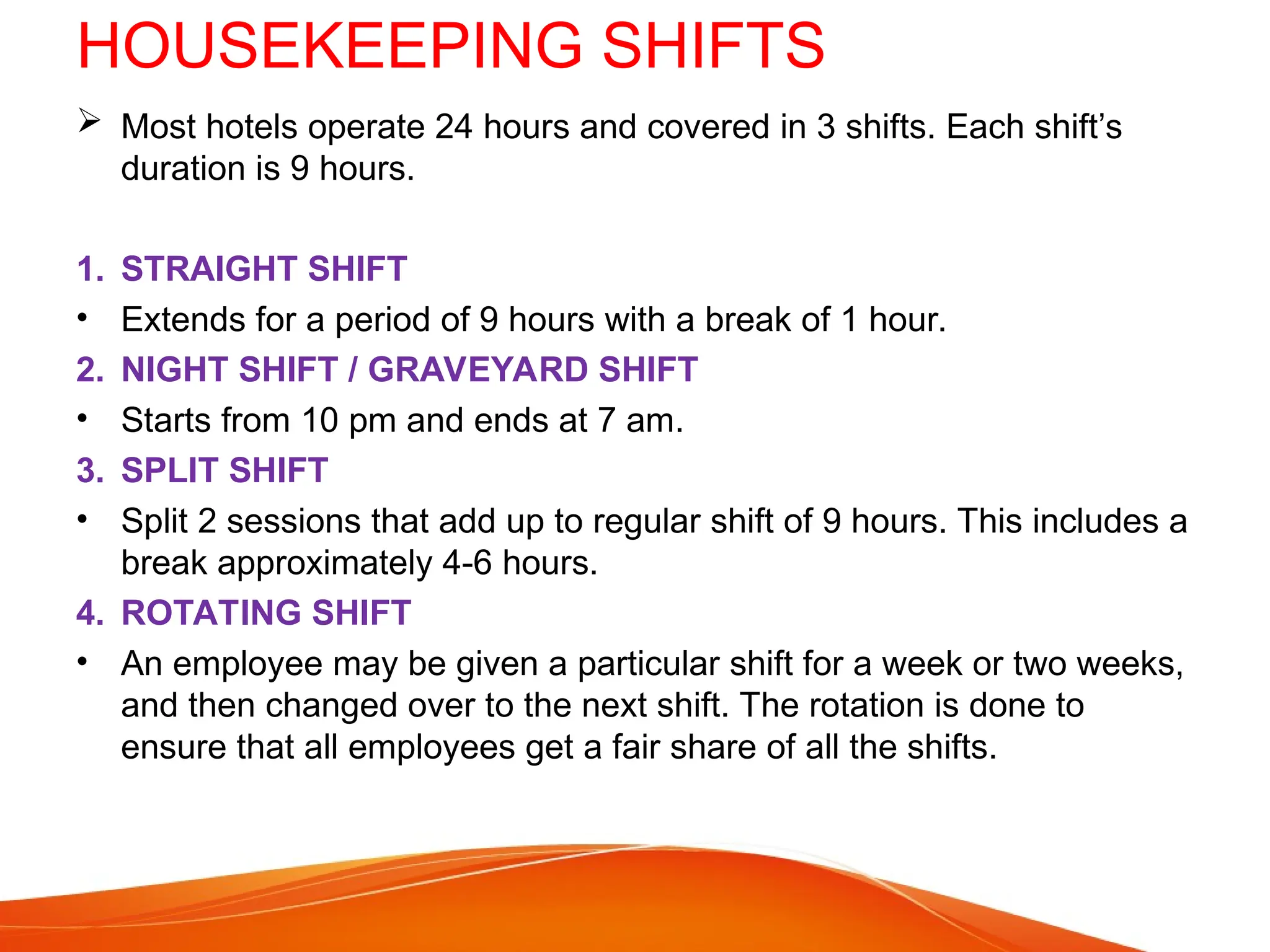 HOUSEKEEPING SHIFTS

➢ Most hotels operate 24 hours and covered in 3 shifts. Each shift's duration is 9 hours.

1. STRAIGHT SHIFT
• Extends for a period of 9 hours with a break of 1 hour.
2. NIGHT SHIFT / GRAVEYARD SHIFT
• Starts from 10 pm and ends at 7 am.
3. SPLIT SHIFT
• Split 2 sessions that add up to regular shift of 9 hours. This includes a break approximately 4-6 hours.
4. ROTATING SHIFT
• An employee may be given a particular shift for a week or two weeks, and then changed over to the next shift. The rotation is done to ensure that all employees get a fair share of all the shifts.